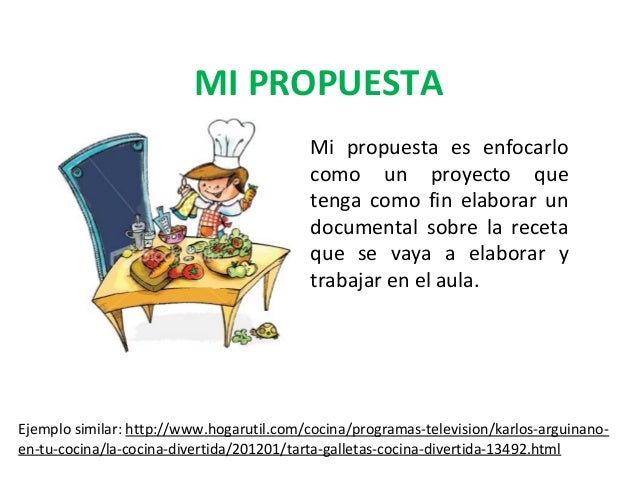 MI PROPUESTA

Mi propuesta es enfocarlo como un proyecto que tenga como fin elaborar un documental sobre la receta que se vaya a elaborar y trabajar en el aula.

Ejemplo similar: http://www.hogarutil.com/cocina/programas-television/karlos-arguinano-en-tu-cocina/la-cocina-divertida/201201/tarta-galletas-cocina-divertida-13492.html